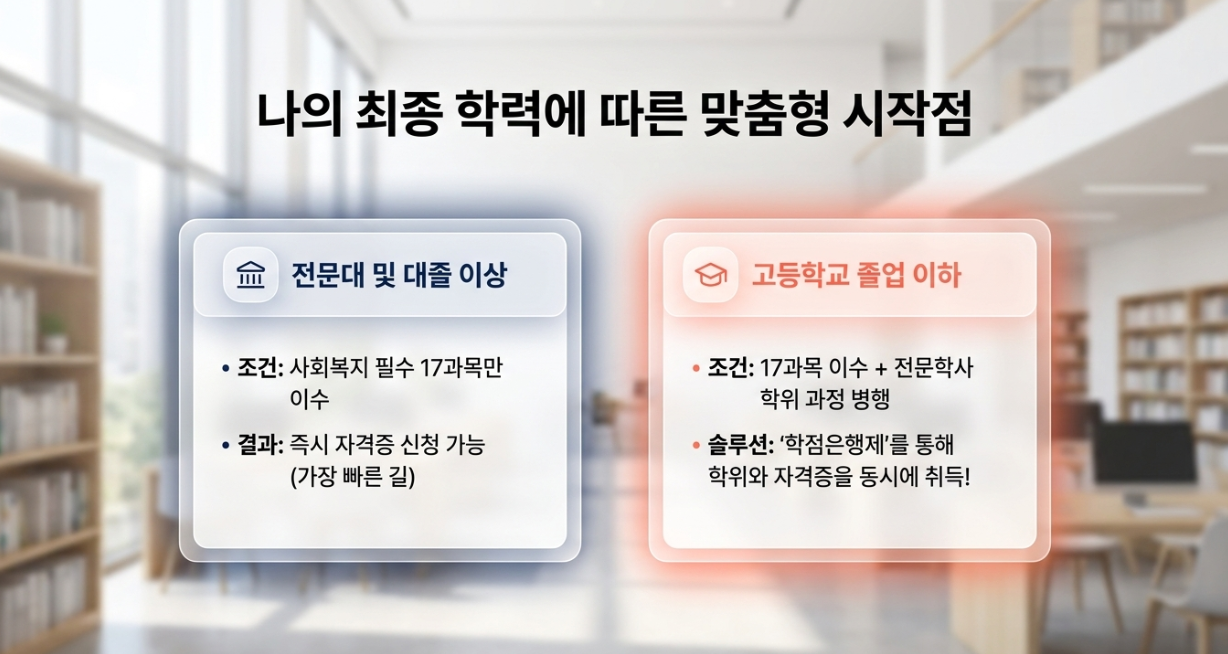 나의 최종 학력에 따른 맞춤형 시작점

전문대 및 대졸 이상

• 조건: 사회복지 필수 17과목만 이수

• 결과: 즉시 자격증 신청 가능 (가장 빠른 길)

고등학교 졸업 이하

• 조건: 17과목 이수 + 전문학사 학위 과정 병행

• 솔루션: '학점은행제'를 통해 학위와 자격증을 동시에 취득!